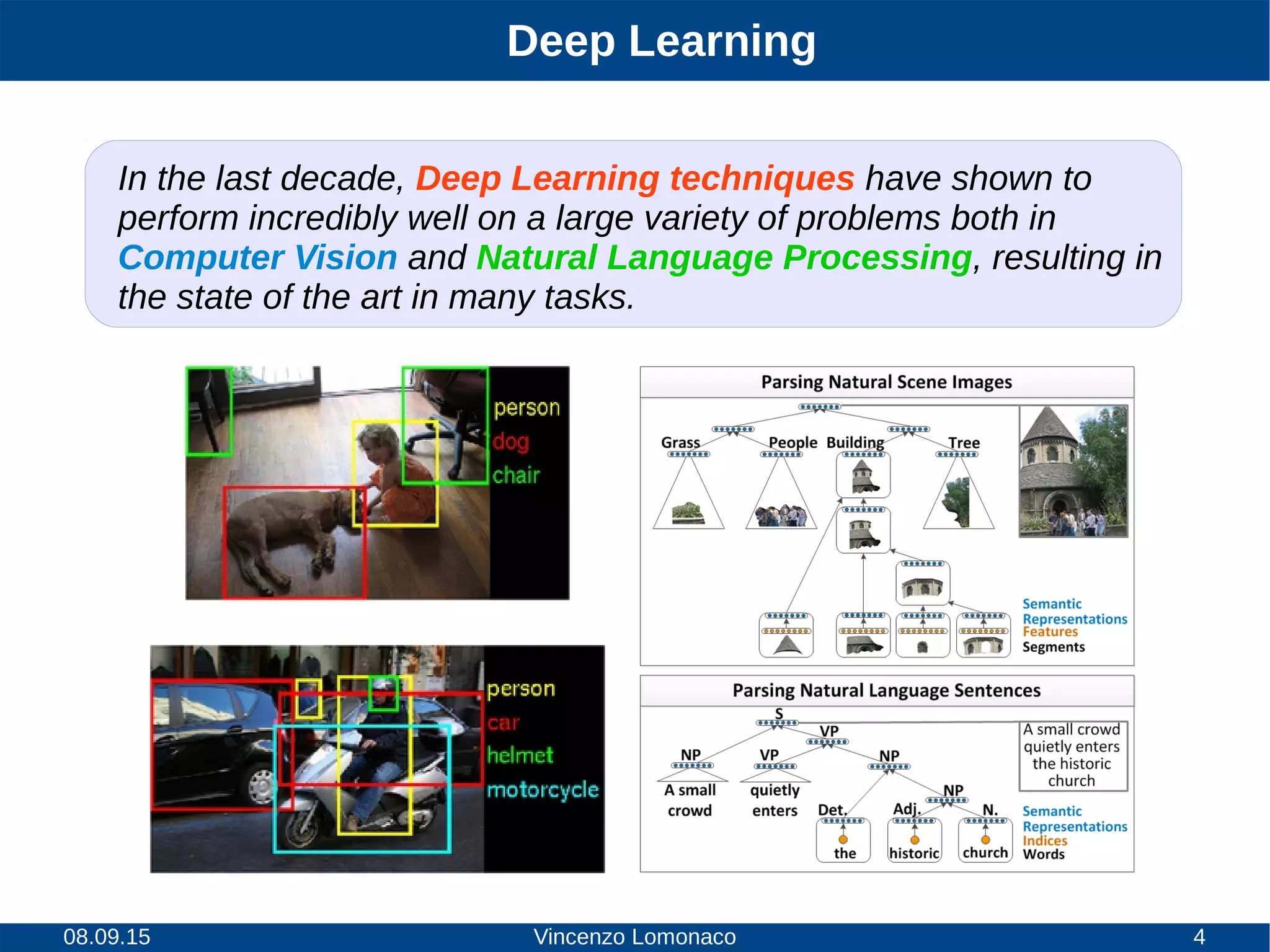 Deep Learning

In the last decade, Deep Learning techniques have shown to perform incredibly well on a large variety of problems both in Computer Vision and Natural Language Processing, resulting in the state of the art in many tasks.

person
dog
chair

person
car
helmet
motorcycle

Parsing Natural Scene Images

Grass
People
Building
Tree

Semantic Representations
Features
Segments

Parsing Natural Language Sentences

S
VP
NP
VP
NP
NP
A small crowd
quietly enters
Det.
Adj.
N.
the
historic
church

A small crowd quietly enters the historic church

Semantic Representations
Indices
Words

08.09.15
Vincenzo Lomonaco
4